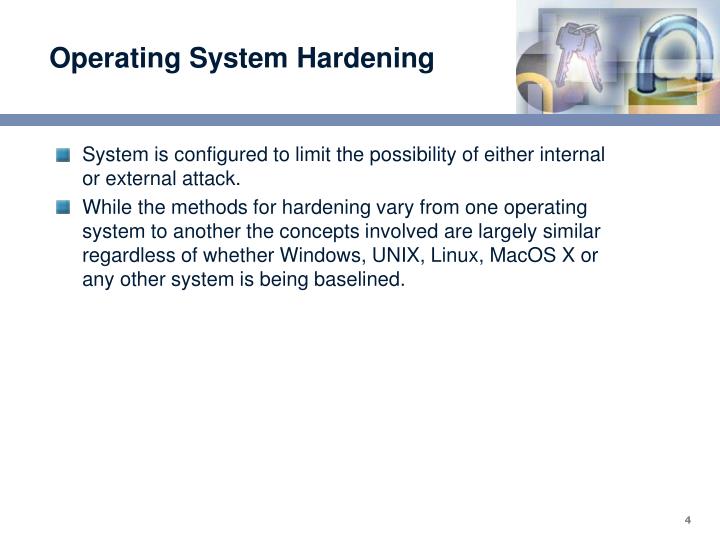 Operating System Hardening

System is configured to limit the possibility of either internal or external attack.

While the methods for hardening vary from one operating system to another the concepts involved are largely similar regardless of whether Windows, UNIX, Linux, MacOS X or any other system is being baselined.

4